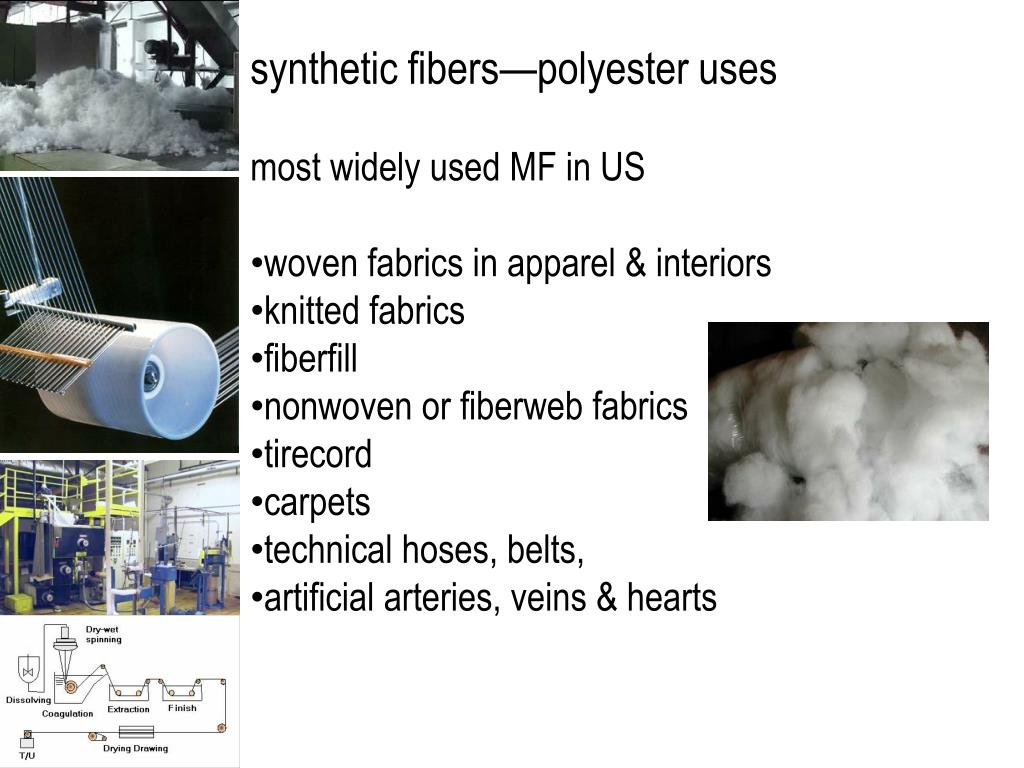 synthetic fibers—polyester uses

most widely used MF in US

•woven fabrics in apparel & interiors
•knitted fabrics
•fiberfill
•nonwoven or fiberweb fabrics
•tirecord
•carpets
•technical hoses, belts,
•artificial arteries, veins & hearts

Dry-wet spinning
Dissolving
Coagulation
Extraction
Finish
Drying Drawing
T/U